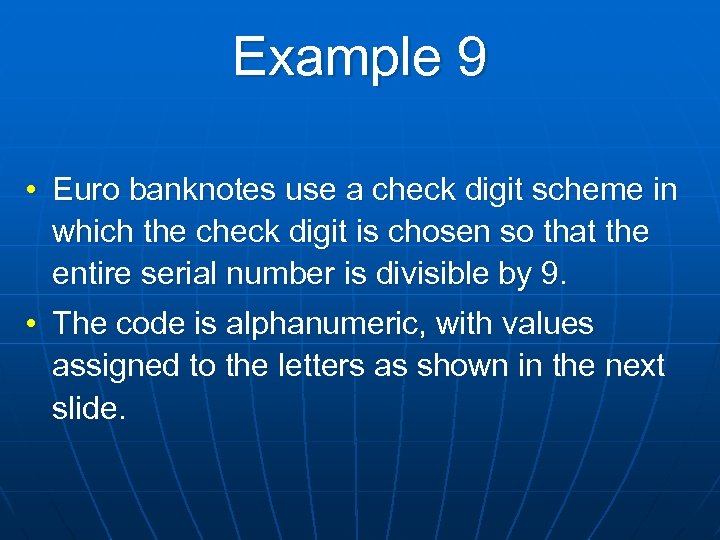 Example 9

• Euro banknotes use a check digit scheme in which the check digit is chosen so that the entire serial number is divisible by 9.

• The code is alphanumeric, with values assigned to the letters as shown in the next slide.